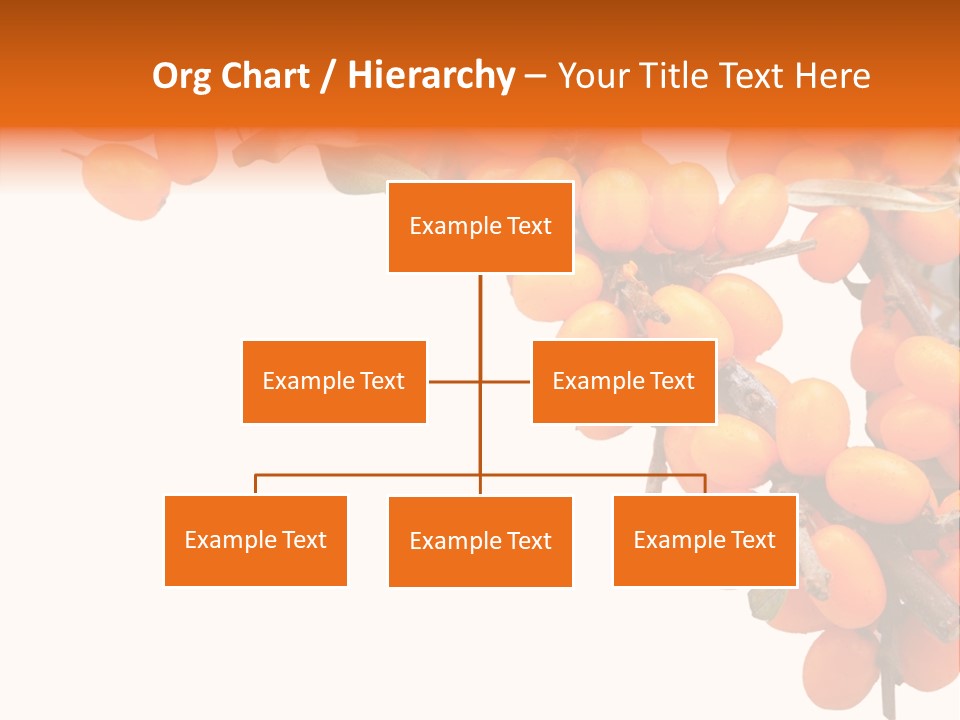 Org Chart / Hierarchy – Your Title Text Here

Example Text

Example Text

Example Text

Example Text

Example Text

Example Text